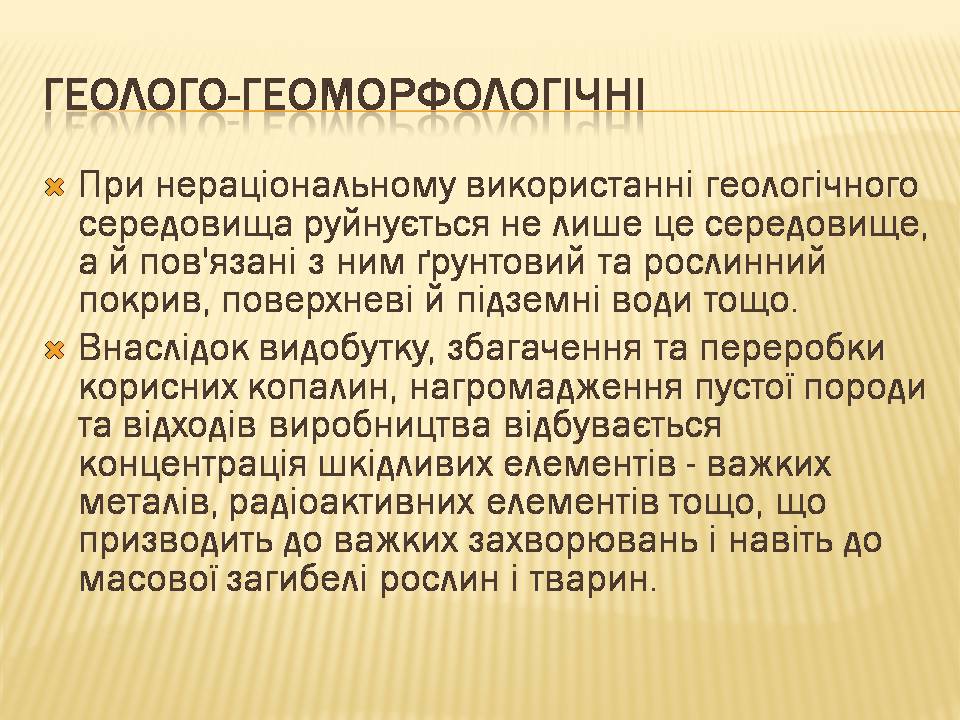 ГЕОЛОГО-ГЕОМОРФОЛОГІЧНІ

При нераціональному використанні геологічного середовища руйнується не лише це середовище, а й пов'язані з ним ґрунтовий та рослинний покрив, поверхневі й підземні води тощо.

Внаслідок видобутку, збагачення та переробки корисних копалин, нагромадження пустої породи та відходів виробництва відбувається концентрація шкідливих елементів - важких металів, радіоактивних елементів тощо, що призводить до важких захворювань і навіть до масової загибелі рослин і тварин.